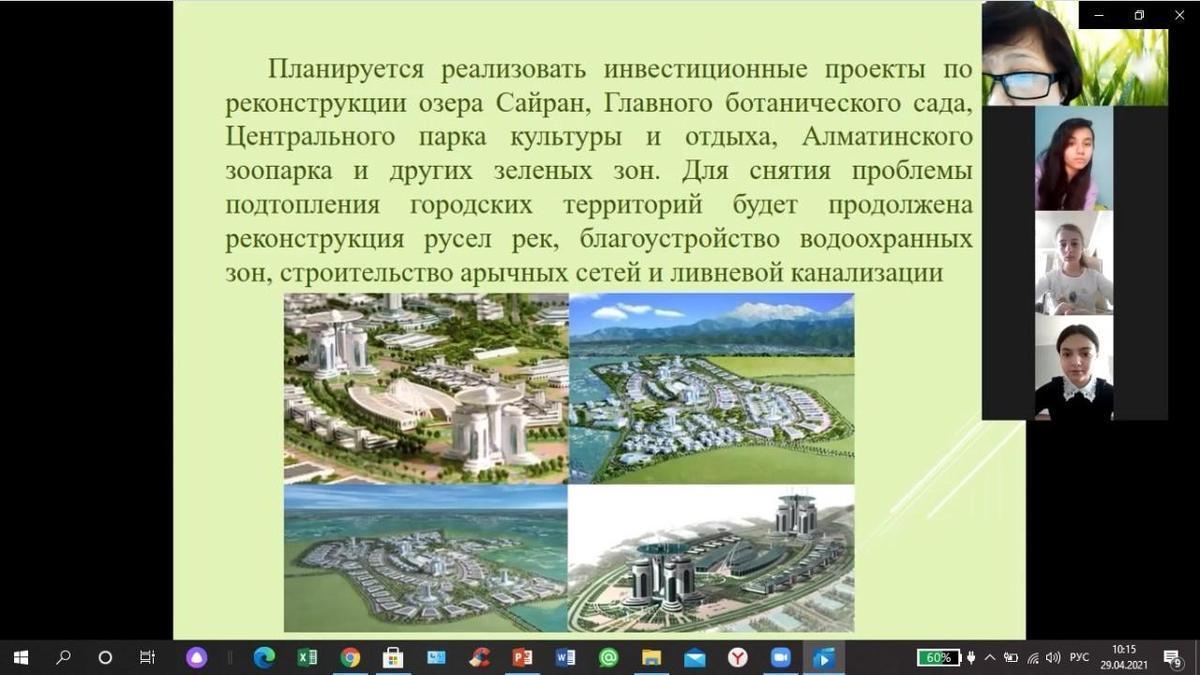 Планируется реализовать инвестиционные проекты по реконструкции озера Сайран, Главного ботанического сада, Центрального парка культуры и отдыха, Алматинского зоопарка и других зеленых зон. Для снятия проблемы подтопления городских территорий будет продолжена реконструкция русел рек, благоустройство водоохранных зон, строительство арычных сетей и ливневой канализации

60%
РУС
10:15
29.04.2021
9